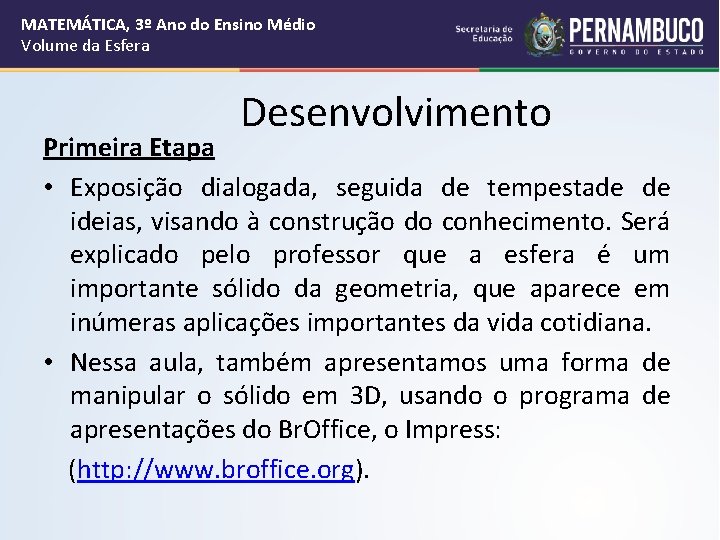 MATEMÁTICA, 3º Ano do Ensino Médio
Volume da Esfera

Secretaria de Educação
PERNAMBUCO
GOVERNO DO ESTADO

Desenvolvimento

Primeira Etapa

• Exposição dialogada, seguida de tempestade de ideias, visando à construção do conhecimento. Será explicado pelo professor que a esfera é um importante sólido da geometria, que aparece em inúmeras aplicações importantes da vida cotidiana.

• Nessa aula, também apresentamos uma forma de manipular o sólido em 3D, usando o programa de apresentações do BrOffice, o Impress:

(http://www.broffice.org).